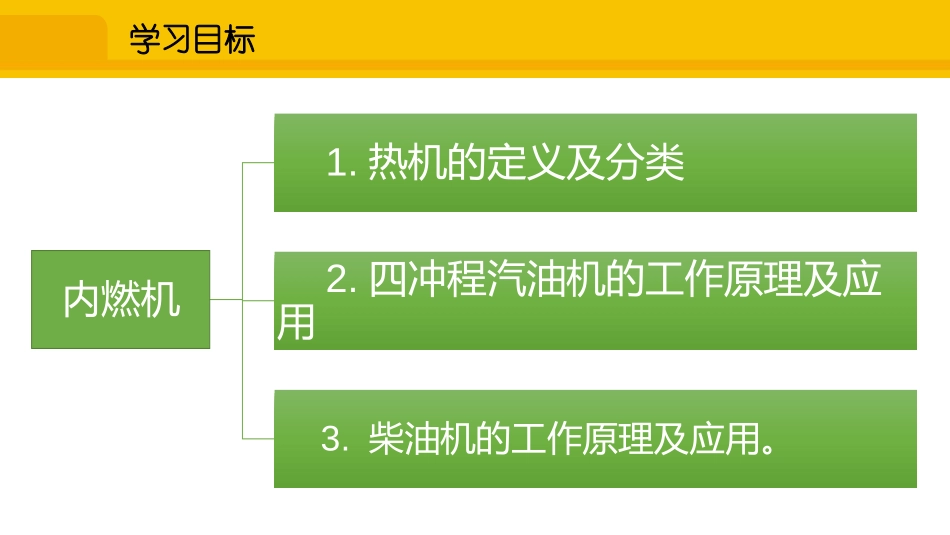 学习目标

内燃机

1. 热机的定义及分类

2. 四冲程汽油机的工作原理及应用

3. 柴油机的工作原理及应用。